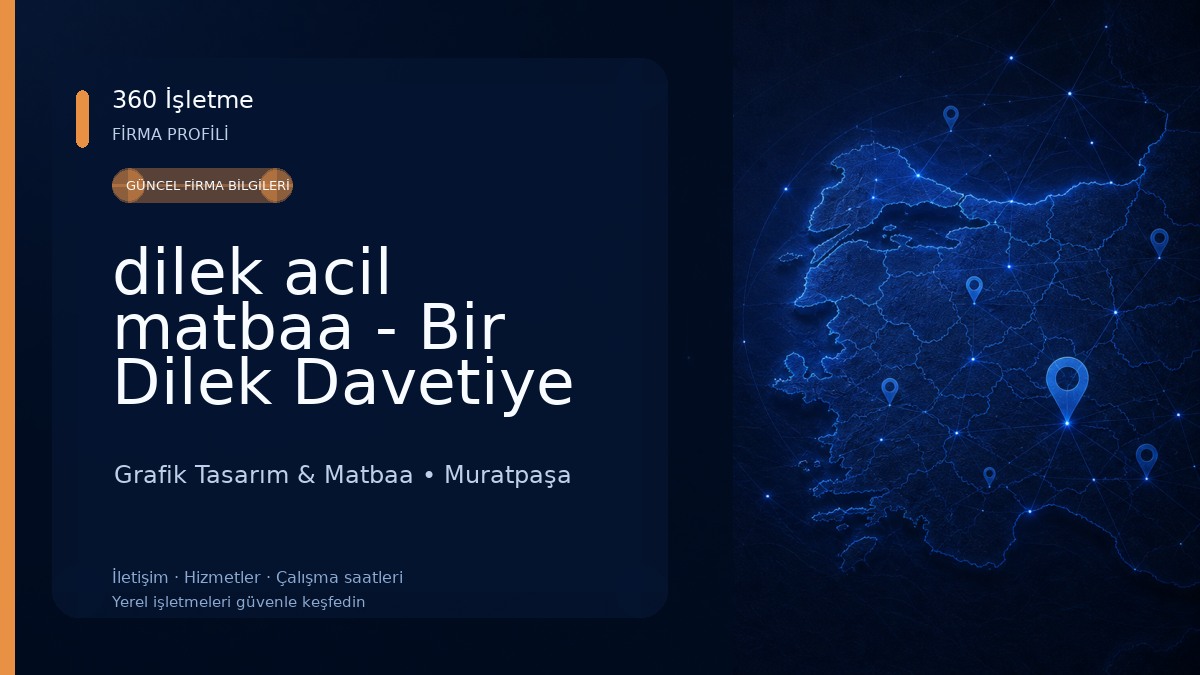 360 İşletme
FİRMA PROFİLİ

GÜNCEL FİRMA BİLGİLERİ

dilek acil matbaa - Bir Dilek Davetiye

Grafik Tasarım & Matbaa • Muratpaşa

İletişim · Hizmetler · Çalışma saatleri
Yerel işletmeleri güvenle keşfedin